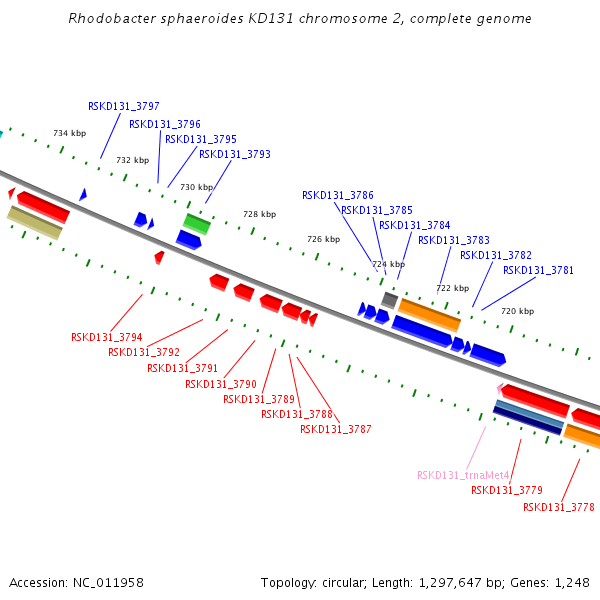 Rhodobacter sphaeroides KD131 chromosome 2, complete genome

RSKD131_3797
RSKD131_3796
RSKD131_3795
RSKD131_3793
734 kbp
732 kbp
730 kbp
728 kbp
726 kbp
724 kbp
722 kbp
720 kbp
RSKD131_3786
RSKD131_3785
RSKD131_3784
RSKD131_3783
RSKD131_3782
RSKD131_3781
RSKD131_3794
RSKD131_3792
RSKD131_3791
RSKD131_3790
RSKD131_3789
RSKD131_3788
RSKD131_3787
RSKD131_trnaMet4
RSKD131_3779
RSKD131_3778

Accession: NC_011958
Topology: circular; Length: 1,297,647 bp; Genes: 1,248